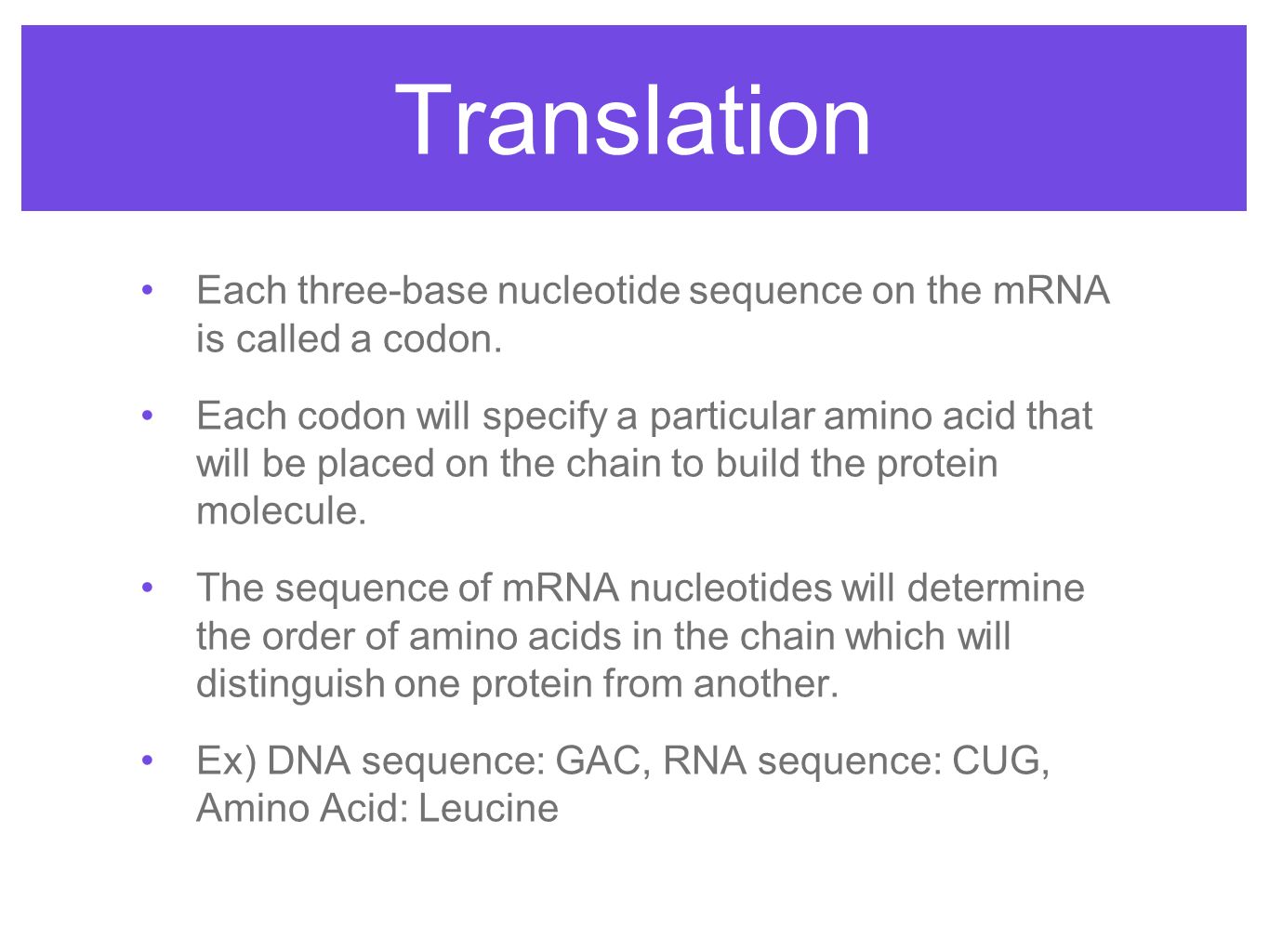 Translation

• Each three-base nucleotide sequence on the mRNA is called a codon.

• Each codon will specify a particular amino acid that will be placed on the chain to build the protein molecule.

• The sequence of mRNA nucleotides will determine the order of amino acids in the chain which will distinguish one protein from another.

• Ex) DNA sequence: GAC, RNA sequence: CUG, Amino Acid: Leucine